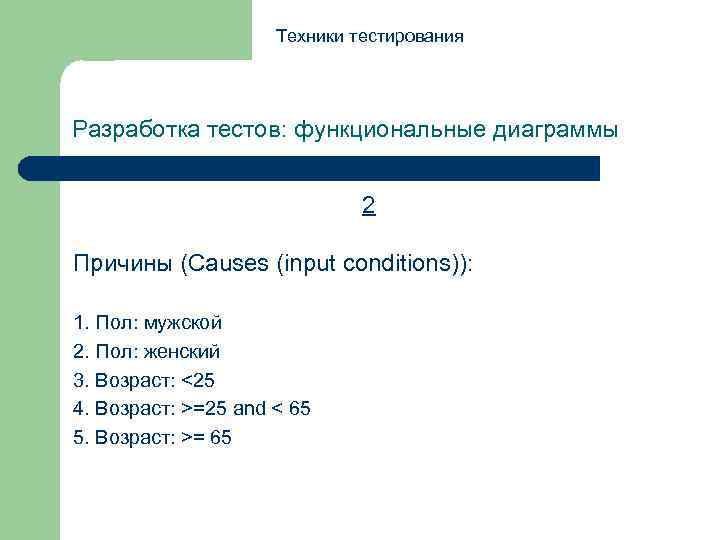 Техники тестирования

Разработка тестов: функциональные диаграммы

2

Причины (Causes (input conditions)):

1. Пол: мужской
2. Пол: женский
3. Возраст: <25
4. Возраст: >=25 and < 65
5. Возраст: >= 65